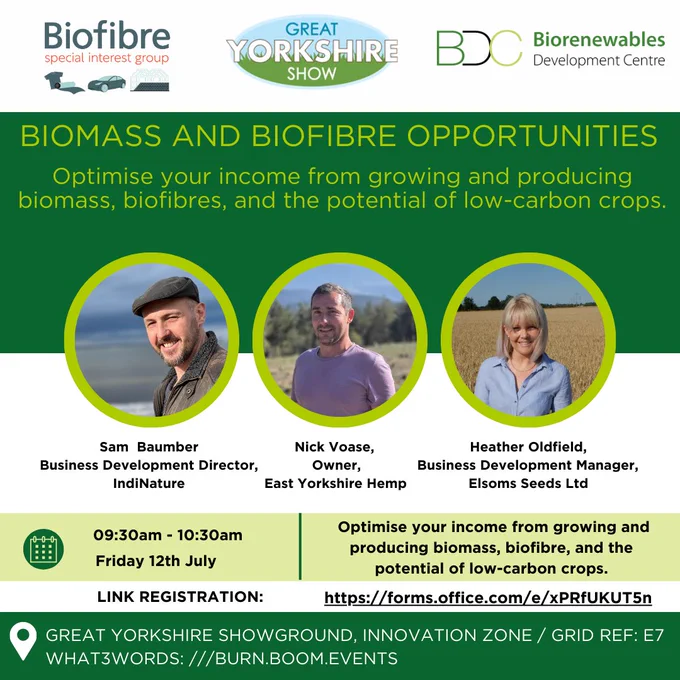 Biofibre
special interest group

GREAT
YORKSHIRE
SHOW

BDC Biorenewables Development Centre

BIOMASS AND BIOFIBRE OPPORTUNITIES

Optimise your income from growing and producing biomass, biofibres, and the potential of low-carbon crops.

Sam Baumber
Business Development Director,
IndiNature

Nick Voase,
Owner,
East Yorkshire Hemp

Heather Oldfield,
Business Development Manager,
Elsoms Seeds Ltd

09:30am - 10:30am
Friday 12th July

Optimise your income from growing and producing biomass, biofibre, and the potential of low-carbon crops.

LINK REGISTRATION: https://forms.office.com/e/xPRfUKUT5n

GREAT YORKSHIRE SHOWGROUND, INNOVATION ZONE / GRID REF: E7
WHAT3WORDS: ///BURN.BOOM.EVENTS